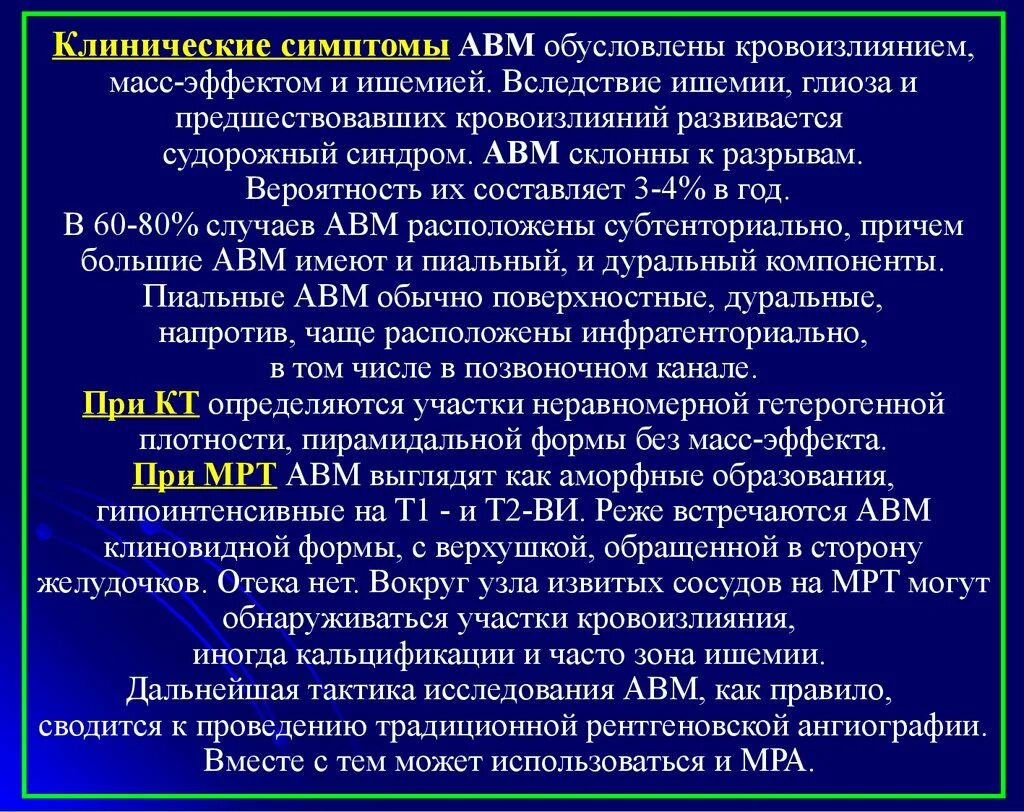 Клинические симптомы АВМ обусловлены кровоизлиянием, масс-эффектом и ишемией. Вследствие ишемии, глиоза и предшествовавших кровоизлияний развивается судорожный синдром. АВМ склонны к разрывам. Вероятность их составляет 3-4% в год.
В 60-80% случаев АВМ расположены субтенториально, причем большие АВМ имеют и пиальный, и дуральный компоненты. Пиальные АВМ обычно поверхностные, дуральные, напротив, чаще расположены инфратенториально, в том числе в позвоночном канале.
При КТ определяются участки неравномерной гетерогенной плотности, пирамидальной формы без масс-эффекта.
При МРТ АВМ выглядят как аморфные образования, гипоинтенсивные на Т1 - и Т2-ВИ. Реже встречаются АВМ клиновидной формы, с верхушкой, обращенной в сторону желудочков. Отека нет. Вокруг узла извитых сосудов на МРТ могут обнаруживаться участки кровоизлияния, иногда кальцификации и часто зона ишемии.
Дальнейшая тактика исследования АВМ, как правило, сводится к проведению традиционной рентгеновской ангиографии. Вместе с тем может использоваться и МРА.